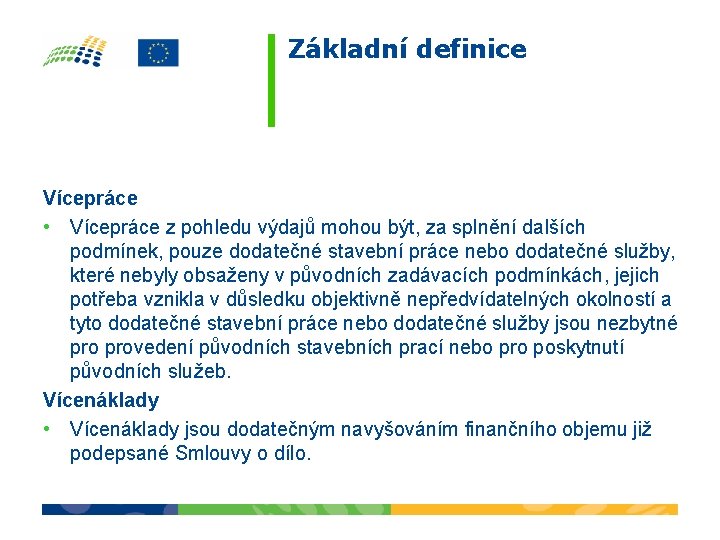 Základní definice

Vícepráce

• Vícepráce z pohledu výdajů mohou být, za splnění dalších podmínek, pouze dodatečné stavební práce nebo dodatečné služby, které nebyly obsaženy v původních zadávacích podmínkách, jejich potřeba vznikla v důsledku objektivně nepředvídatelných okolností a tyto dodatečné stavební práce nebo dodatečné služby jsou nezbytné pro provedení původních stavebních prací nebo pro poskytnutí původních služeb.

Vícenáklady

• Vícenáklady jsou dodatečným navyšováním finančního objemu již podepsané Smlouvy o dílo.